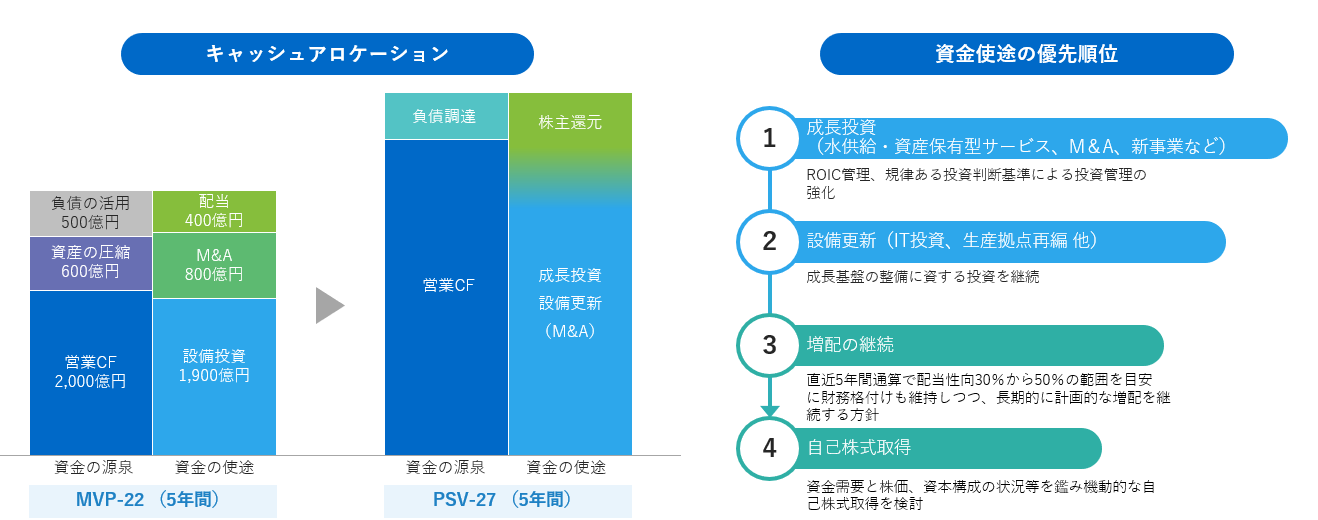 キャッシュアロケーション

負債の活用
500億円

資産の圧縮
600億円

営業CF
2,000億円

配当
400億円

M&A
800億円

設備投資
1,900億円

資金の源泉　資金の使途

MVP-22 （5年間）

負債調達

営業CF

株主還元

成長投資
設備更新
（M&A）

資金の源泉　資金の使途

PSV-27 （5年間）

資金使途の優先順位

1
成長投資
（水供給・資産保有型サービス、M&A、新事業など）
ROIC管理、規律ある投資判断基準による投資管理の強化

2
設備更新（IT投資、生産拠点再編 他）
成長基盤の整備に資する投資を継続

3
増配の継続
直近5年間通算で配当性向30%から50%の範囲を目安に財務格付けも維持しつつ、長期的に計画的な増配を継続する方針

4
自己株式取得
資金需要と株価、資本構成の状況等を鑑み機動的な自己株式取得を検討